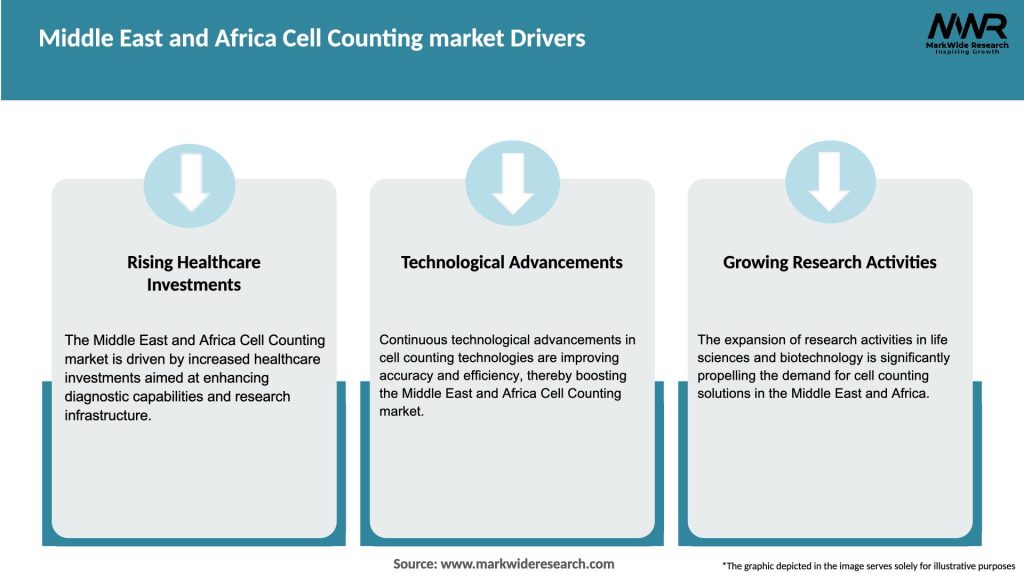 Middle East and Africa Cell Counting market Drivers

MWR
MarkWide Research
Inspiring Growth

Rising Healthcare Investments

The Middle East and Africa Cell Counting market is driven by increased healthcare investments aimed at enhancing diagnostic capabilities and research infrastructure.

Technological Advancements

Continuous technological advancements in cell counting technologies are improving accuracy and efficiency, thereby boosting the Middle East and Africa Cell Counting market.

Growing Research Activities

The expansion of research activities in life sciences and biotechnology is significantly propelling the demand for cell counting solutions in the Middle East and Africa.

Source: www.markwideresearch.com

*The graphic depicted in the image serves solely for illustrative purposes